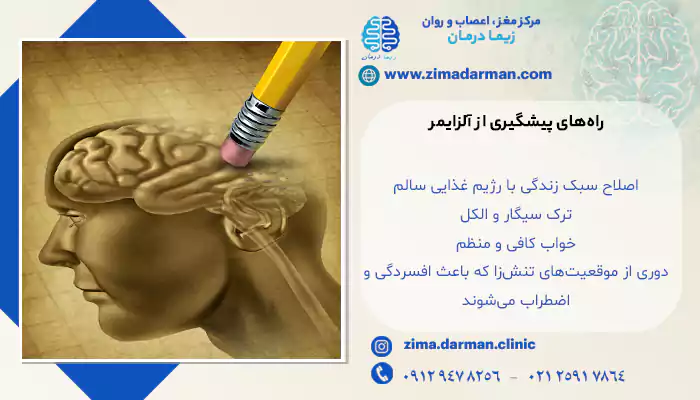 زیما درمان
مرکز مغز، اعصاب و روان
زیما درمان

www.zimadarman.com

راه‌های پیشگیری از آلزایمر

اصلاح سبک زندگی با رژیم غذایی سالم
ترک سیگار و الکل
خواب کافی و منظم
دوری از موقعیت‌های تنش‌زا که باعث افسردگی و اضطراب می‌شوند

zima.darman.clinic

۰۹۱۲ ۹۴۷ ۸۲۵۶ - ۰۲۱ ۲۵۹۱ ۷۸۶۴